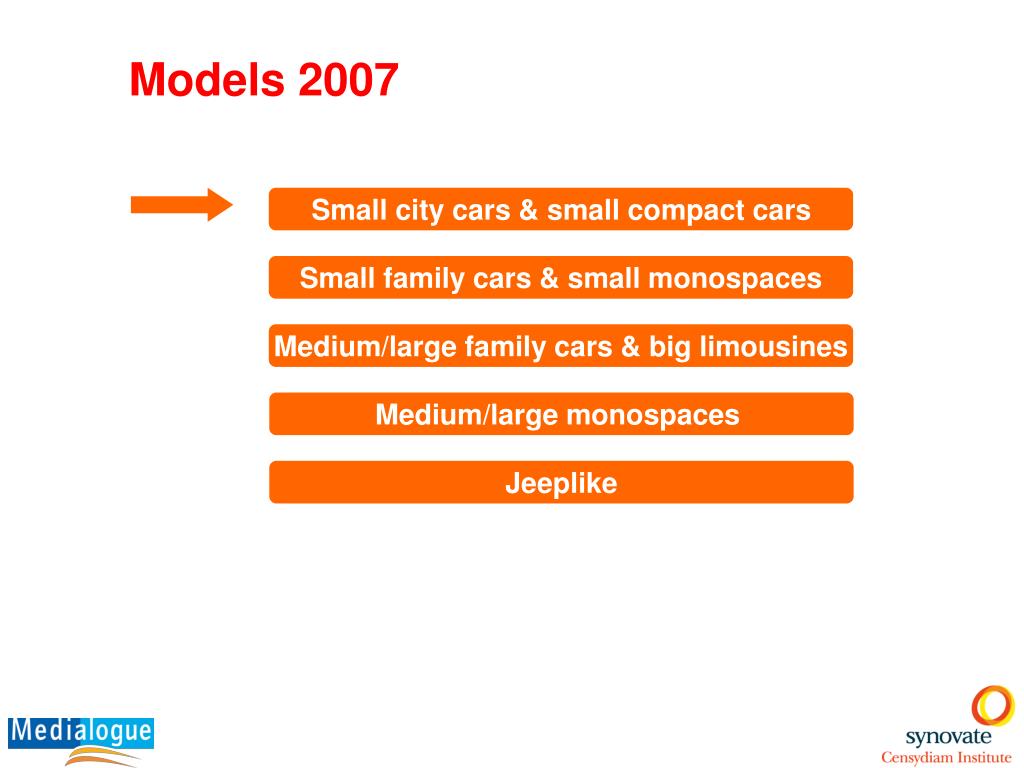 Models 2007

Small city cars & small compact cars

Small family cars & small monospaces

Medium/large family cars & big limousines

Medium/large monospaces

Jeeplike

Medialogue

synovate
Censydiam Institute